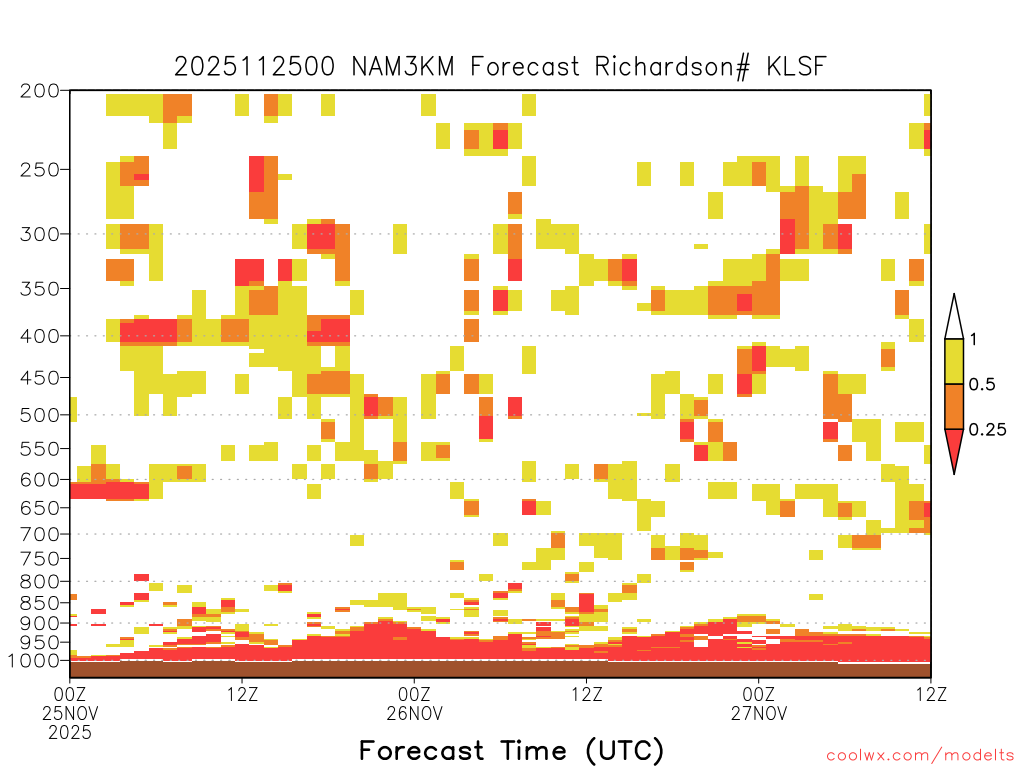 2025112500 NAM3KM Forecast Richardson# KLSF

200
250
300
350
400
450
500
550
600
650
700
750
800
850
900
950
1000

1
0.5
0.25

00Z 25NOV 2025
12Z
00Z 26NOV
12Z
00Z 27NOV
12Z

Forecast Time (UTC)

coolwx.com/modelts